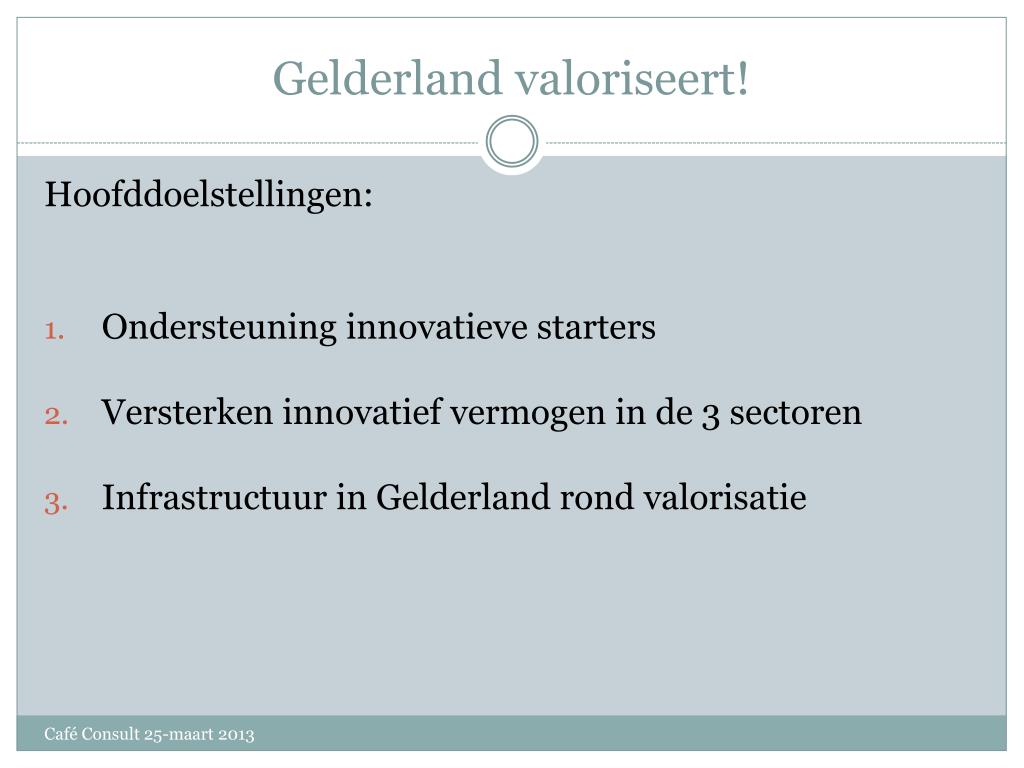 Gelderland valoriseert!

Hoofddoelstellingen:

1. Ondersteuning innovatieve starters

2. Versterken innovatief vermogen in de 3 sectoren

3. Infrastructuur in Gelderland rond valorisatie

Café Consult 25-maart 2013